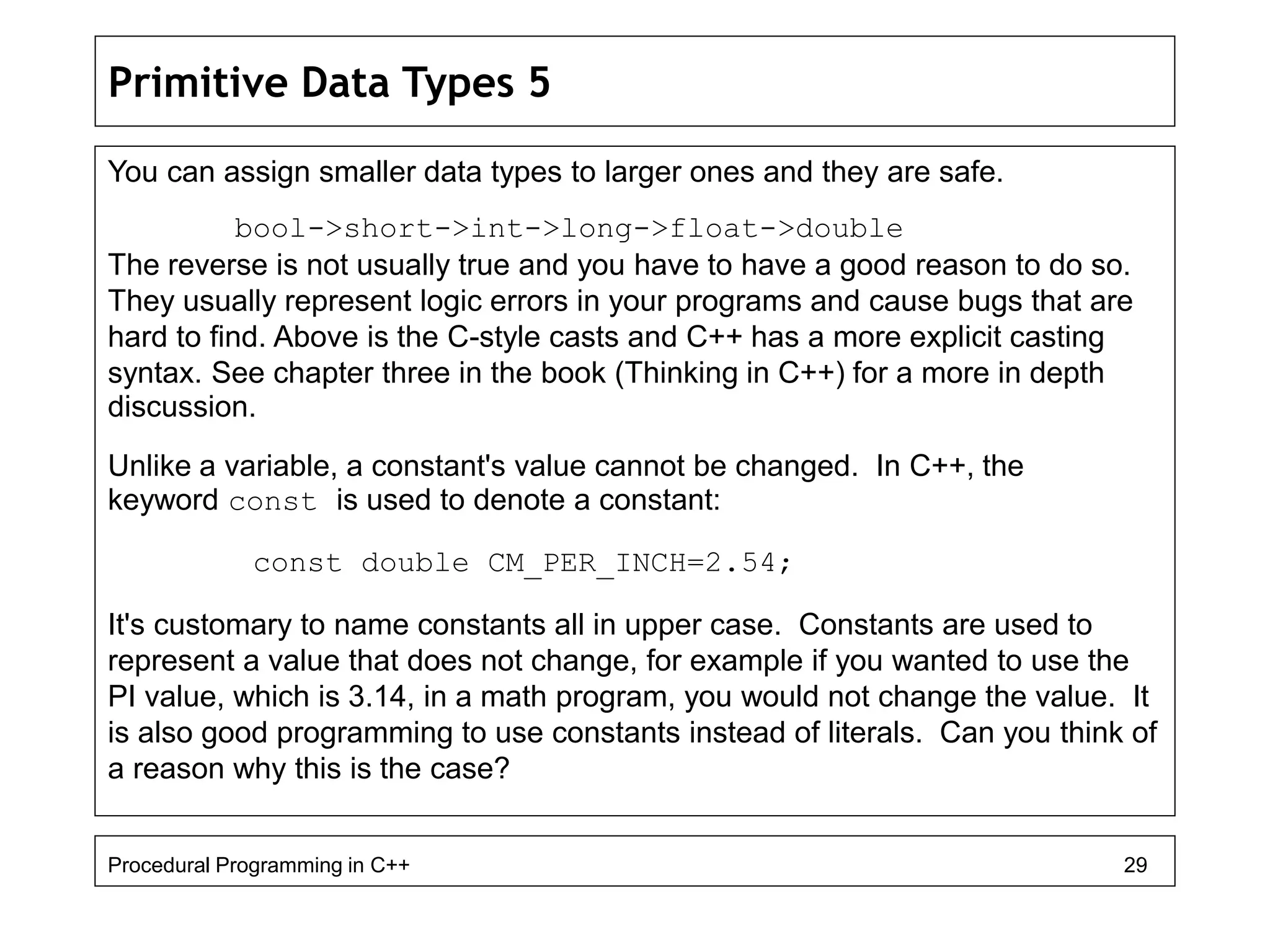 Primitive Data Types 5

You can assign smaller data types to larger ones and they are safe.

bool->short->int->long->float->double

The reverse is not usually true and you have to have a good reason to do so. They usually represent logic errors in your programs and cause bugs that are hard to find. Above is the C-style casts and C++ has a more explicit casting syntax. See chapter three in the book (Thinking in C++) for a more in depth discussion.

Unlike a variable, a constant's value cannot be changed. In C++, the keyword const is used to denote a constant:

const double CM_PER_INCH=2.54;

It's customary to name constants all in upper case. Constants are used to represent a value that does not change, for example if you wanted to use the PI value, which is 3.14, in a math program, you would not change the value. It is also good programming to use constants instead of literals. Can you think of a reason why this is the case?

Procedural Programming in C++

29